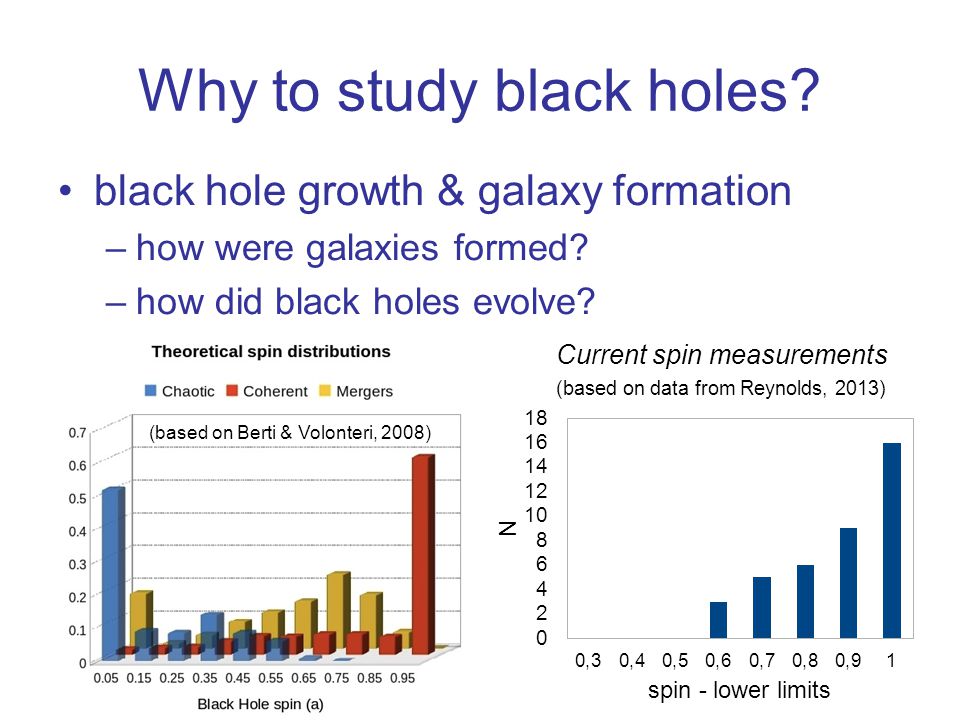 Why to study black holes?

• black hole growth & galaxy formation
– how were galaxies formed?
– how did black holes evolve?

Theoretical spin distributions

Chaotic Coherent Mergers

(based on Berti & Volonteri, 2008)

0.7
0.6
0.5
0.4
0.3
0.2
0.1
0

0.05 0.15 0.25 0.35 0.45 0.55 0.65 0.75 0.85 0.95

Black Hole spin (a)

Current spin measurements

(based on data from Reynolds, 2013)

18
16
14
12
10
8
6
4
2
0

N

0,3 0,4 0,5 0,6 0,7 0,8 0,9 1

spin - lower limits